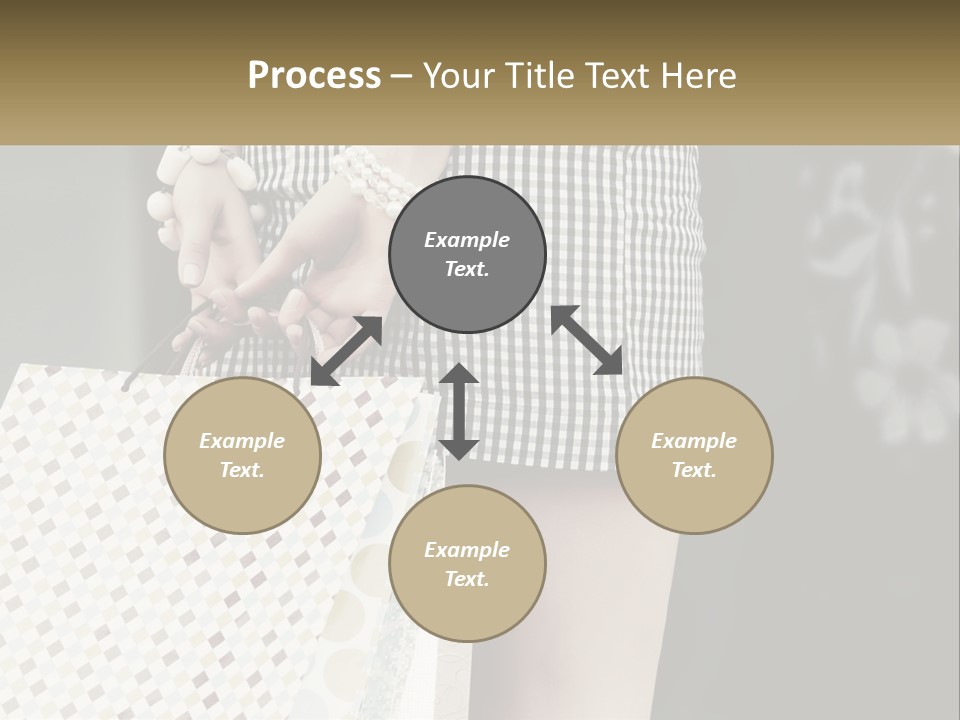 Process – Your Title Text Here

Example Text.

Example Text.

Example Text.

Example Text.